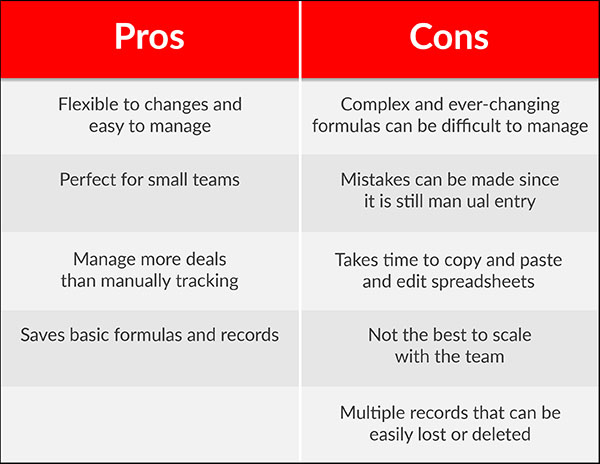 | Pros | Cons |
|---|---|
| Flexible to changes and easy to manage | Complex and ever-changing formulas can be difficult to manage |
| Perfect for small teams | Mistakes can be made since it is still man ual entry |
| Manage more deals than manually tracking | Takes time to copy and paste and edit spreadsheets |
| Saves basic formulas and records | Not the best to scale with the team |
| | Multiple records that can be easily lost or deleted |